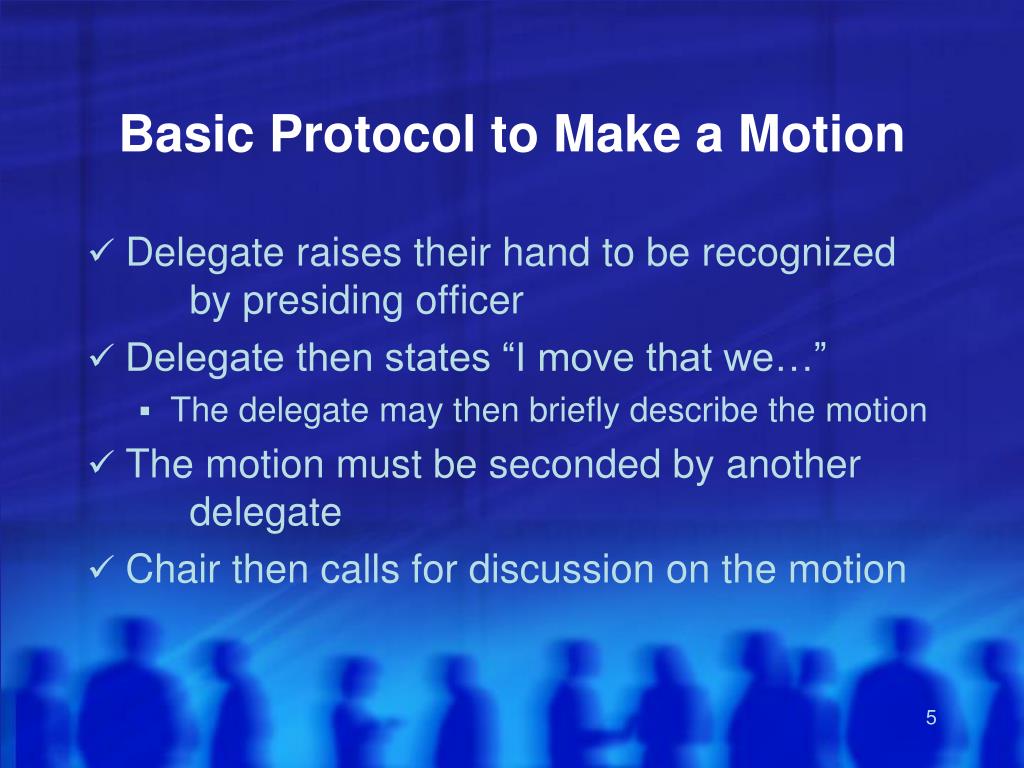 Basic Protocol to Make a Motion

✓ Delegate raises their hand to be recognized by presiding officer

✓ Delegate then states “I move that we…”

▪ The delegate may then briefly describe the motion

✓ The motion must be seconded by another delegate

✓ Chair then calls for discussion on the motion

5